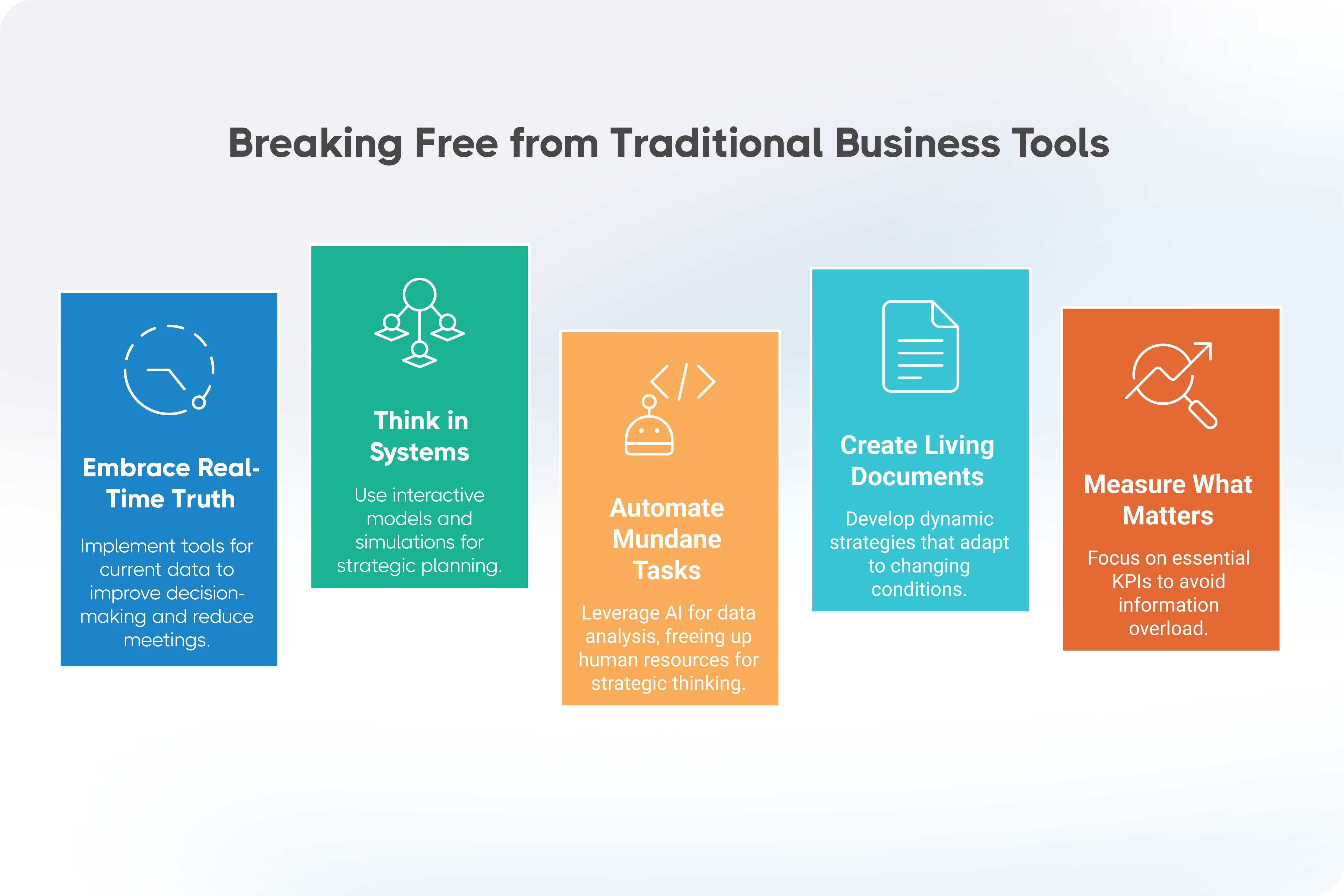 Breaking Free from Traditional Business Tools

Embrace Real-Time Truth

Implement tools for current data to improve decision-making and reduce meetings.

Think in Systems

Use interactive models and simulations for strategic planning.

Automate Mundane Tasks

Leverage AI for data analysis, freeing up human resources for strategic thinking.

Create Living Documents

Develop dynamic strategies that adapt to changing conditions.

Measure What Matters

Focus on essential KPIs to avoid information overload.